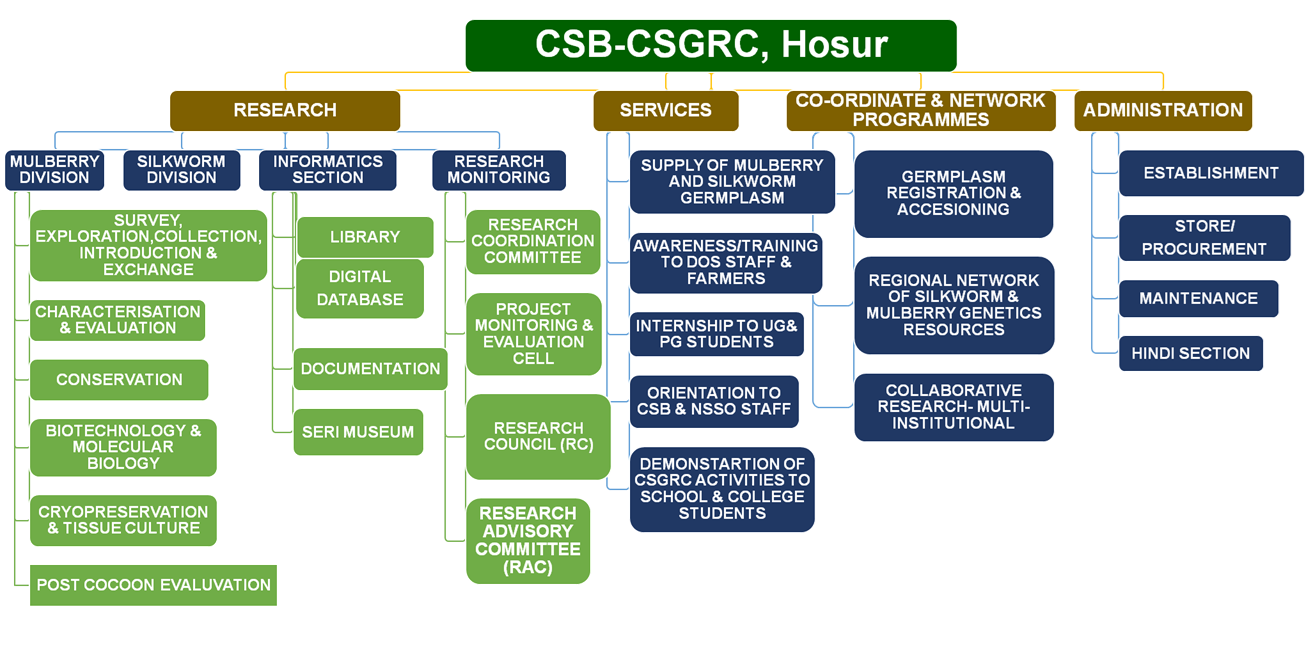 CSB-CSGRC, Hosur

RESEARCH

MULBERRY DIVISION

SURVEY, EXPLORATION,COLLECTION, INTRODUCTION & EXCHANGE

CHARACTERISATION & EVALUATION

CONSERVATION

BIOTECHNOLOGY & MOLECULAR BIOLOGY

CRYOPRESERVATION & TISSUE CULTURE

POST COCOON EVALUVATION

SILKWORM DIVISION

INFORMATICS SECTION

LIBRARY

DIGITAL DATABASE

DOCUMENTATION

SERI MUSEUM

RESEARCH MONITORING

RESEARCH COORDINATION COMMITTEE

PROJECT MONITORING & EVALUATION CELL

RESEARCH COUNCIL (RC)

RESEARCH ADVISORY COMMITTEE (RAC)

SERVICES

SUPPLY OF MULBERRY AND SILKWORM GERMPLASM

AWARENESS/TRAINING TO DOS STAFF & FARMERS

INTERNSHIP TO UG& PG STUDENTS

ORIENTATION TO CSB & NSSO STAFF

DEMONSTARTION OF CSGRC ACTIVITIES TO SCHOOL & COLLEGE STUDENTS

CO-ORDINATE & NETWORK PROGRAMMES

GERMPLASM REGISTRATION & ACCESIONING

REGIONAL NETWORK OF SILKWORM & MULBERRY GENETICS RESOURCES

COLLABORATIVE RESEARCH- MULTI-INSTITUTIONAL

ADMINISTRATION

ESTABLISHMENT

STORE/ PROCUREMENT

MAINTENANCE

HINDI SECTION